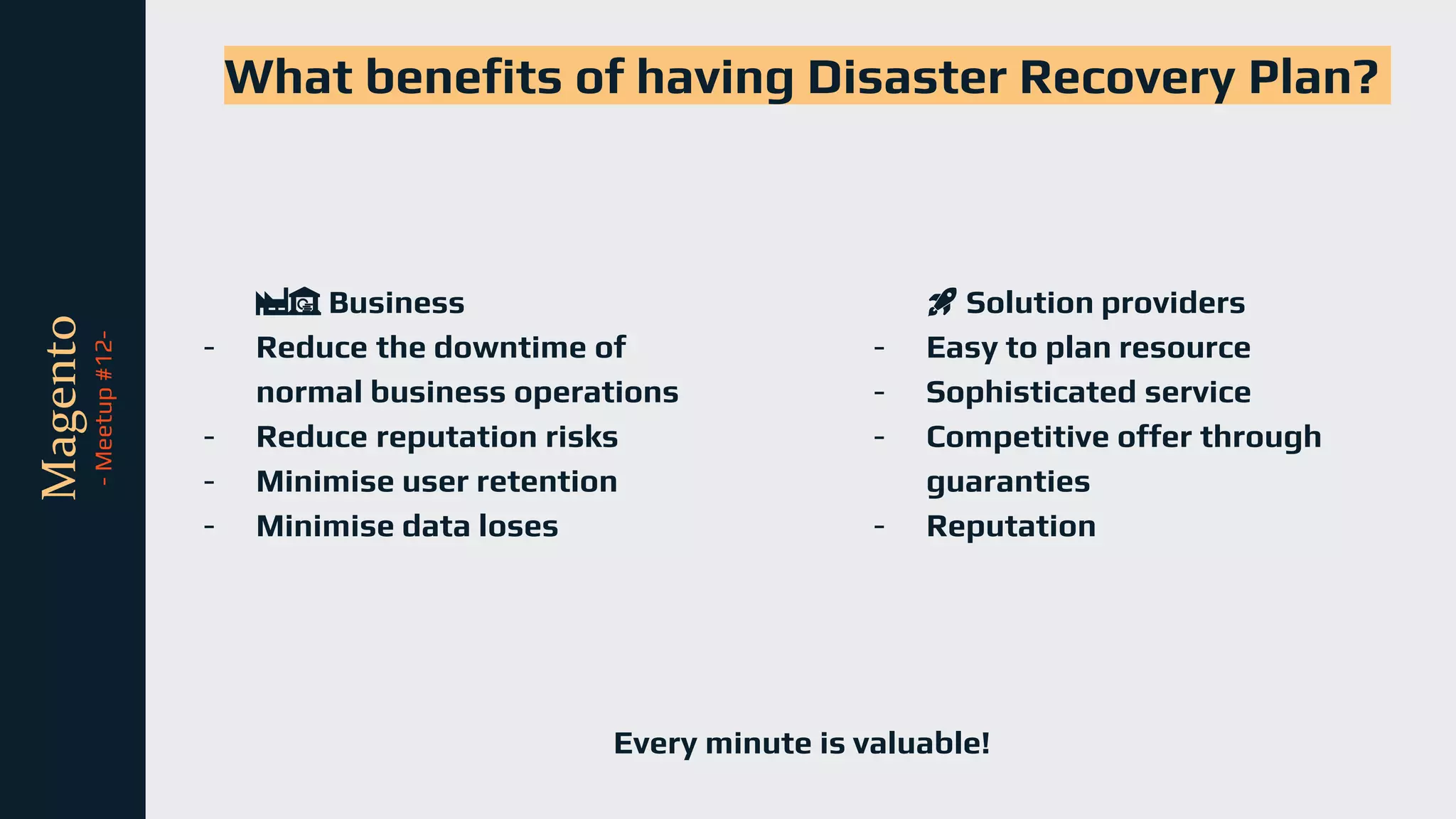 Magento
- Meetup #12-

What benefits of having Disaster Recovery Plan?

Business
- Reduce the downtime of normal business operations
- Reduce reputation risks
- Minimise user retention
- Minimise data loses

Solution providers
- Easy to plan resource
- Sophisticated service
- Competitive offer through guaranties
- Reputation

Every minute is valuable!